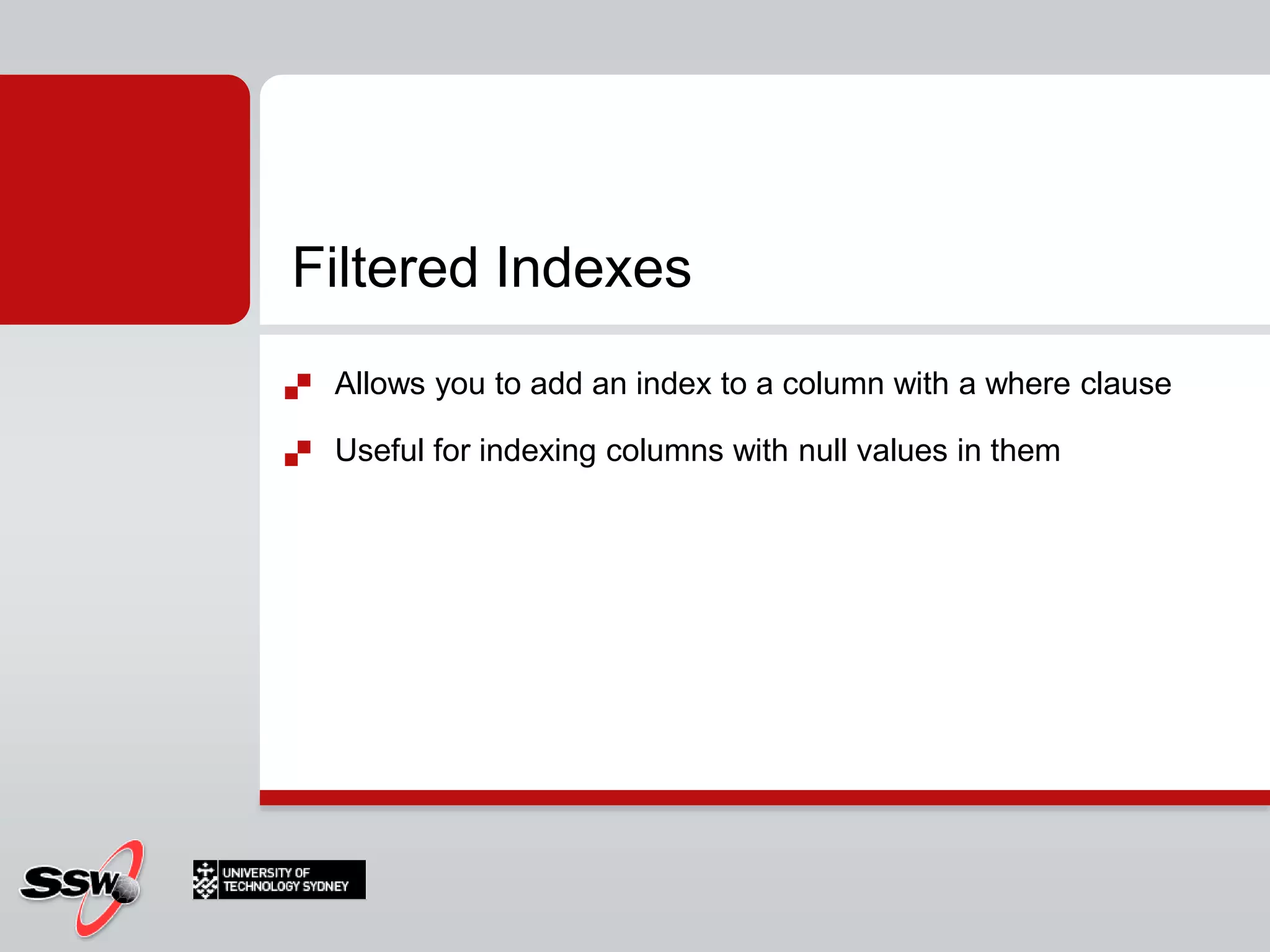 Filtered Indexes

Allows you to add an index to a column with a where clause

Useful for indexing columns with null values in them

SSW

UNIVERSITY OF TECHNOLOGY SYDNEY